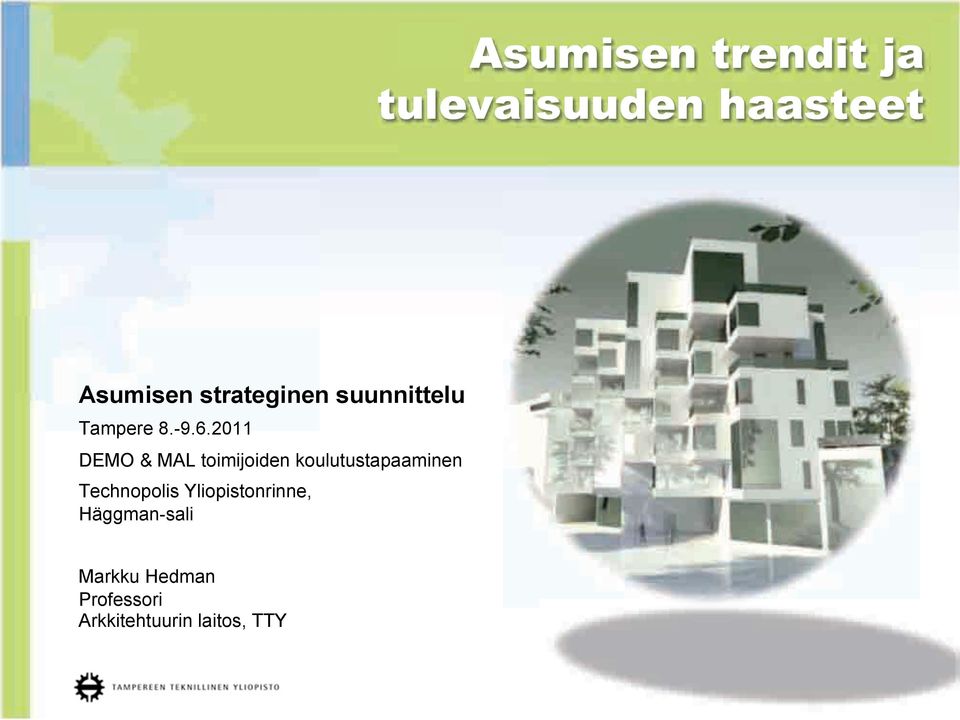 Asumisen trendit ja tulevaisuuden haasteet

Asumisen strateginen suunnittelu

Tampere 8.-9.6.2011

DEMO & MAL toimijoiden koulutustapaaminen

Technopolis Yliopistonrinne,
Häggman-sali

Markku Hedman
Professori
Arkkitehtuurin laitos, TTY

TAMPEREEN TEKNILLINEN YLIOPISTO